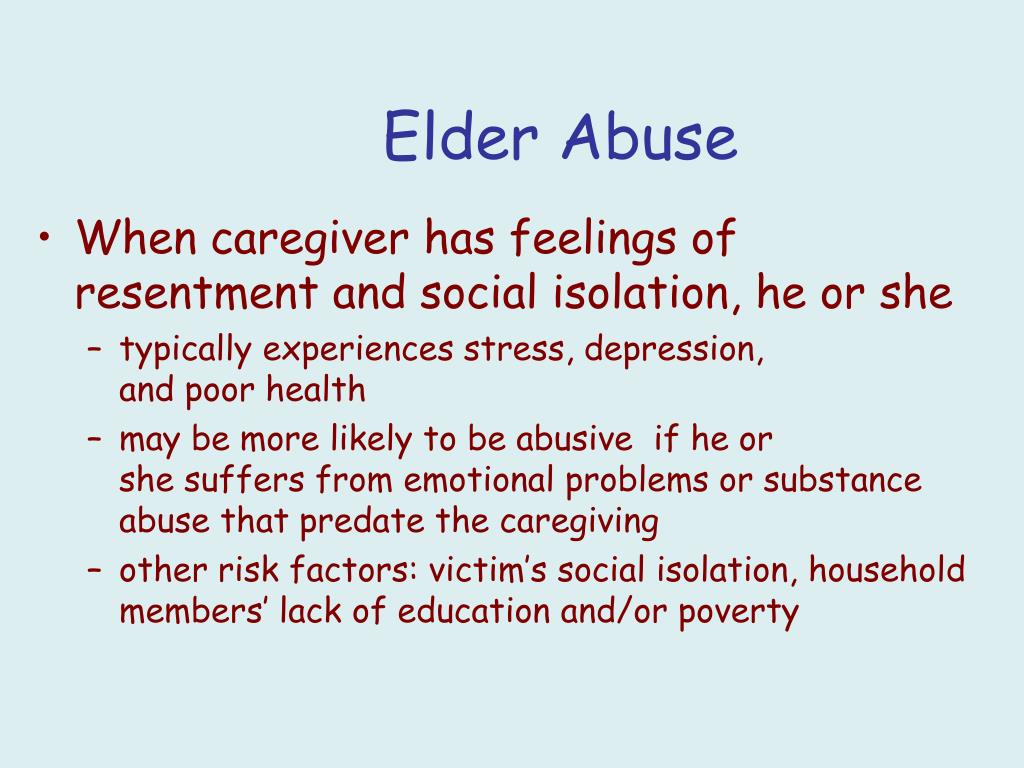 Elder Abuse

• When caregiver has feelings of resentment and social isolation, he or she
– typically experiences stress, depression, and poor health
– may be more likely to be abusive if he or she suffers from emotional problems or substance abuse that predate the caregiving
– other risk factors: victim's social isolation, household members' lack of education and/or poverty